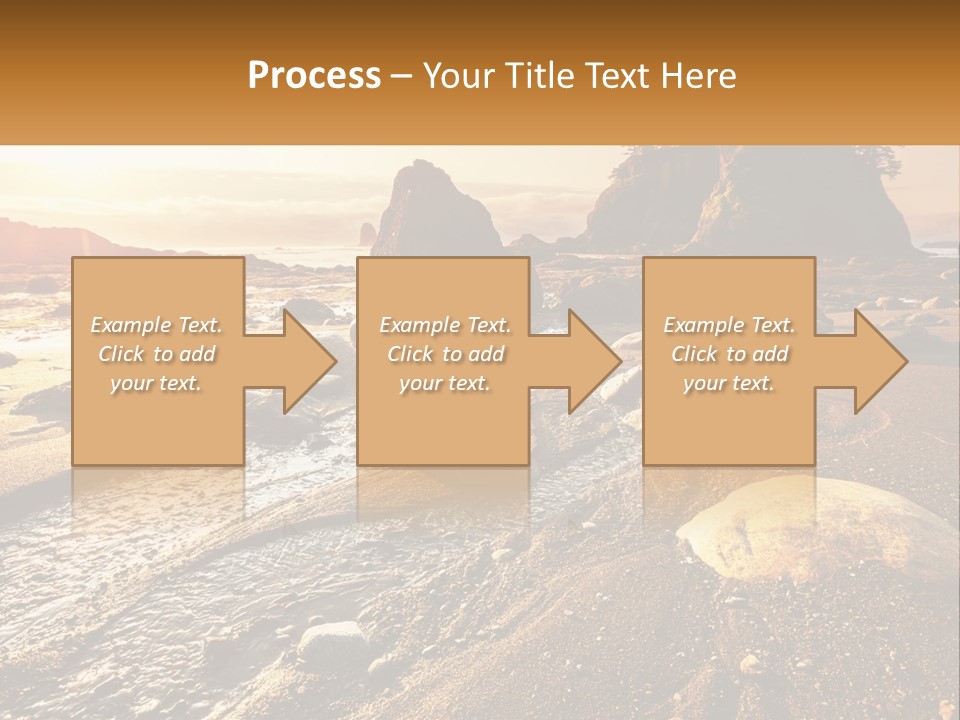 Process – Your Title Text Here

Example Text. Click to add your text.

Example Text. Click to add your text.

Example Text. Click to add your text.